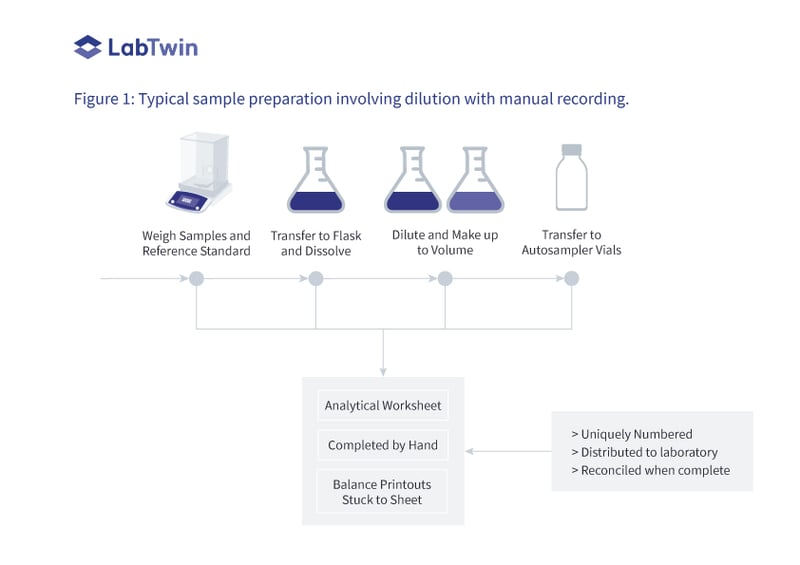 LabTwin

Figure 1: Typical sample preparation involving dilution with manual recording.

Weigh Samples and Reference Standard

Transfer to Flask and Dissolve

Dilute and Make up to Volume

Transfer to Autosampler Vials

Analytical Worksheet

Completed by Hand

Balance Printouts Stuck to Sheet

> Uniquely Numbered
> Distributed to laboratory
> Reconciled when complete